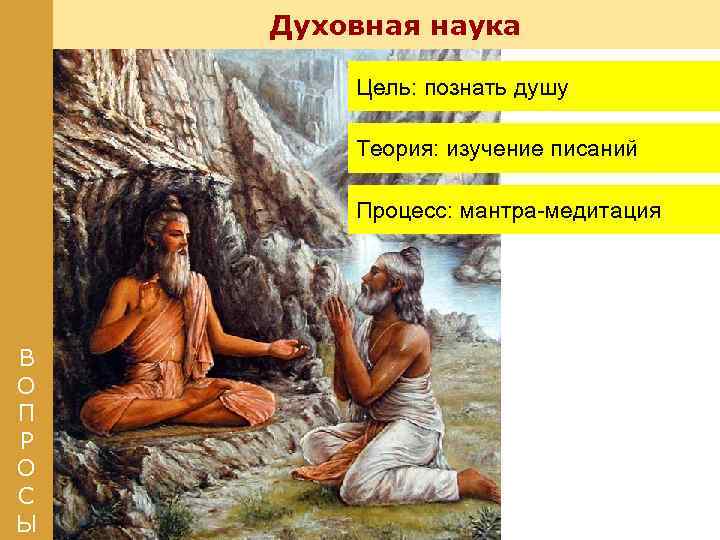 Духовная наука

Цель: познать душу

Теория: изучение писаний

Процесс: мантра-медитация

ВОПРОСЫ